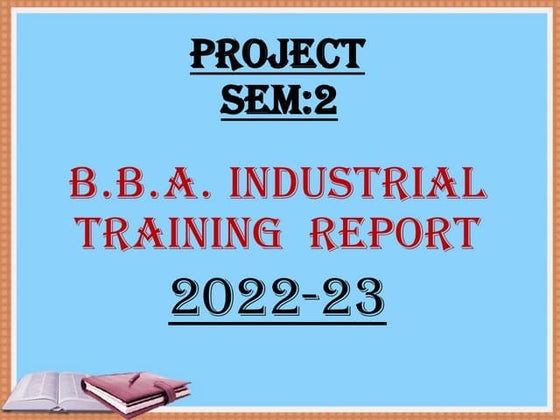 PROJECT
SEM:2

B.B.A. INDUSTRIAL TRAINING REPORT

2022-23